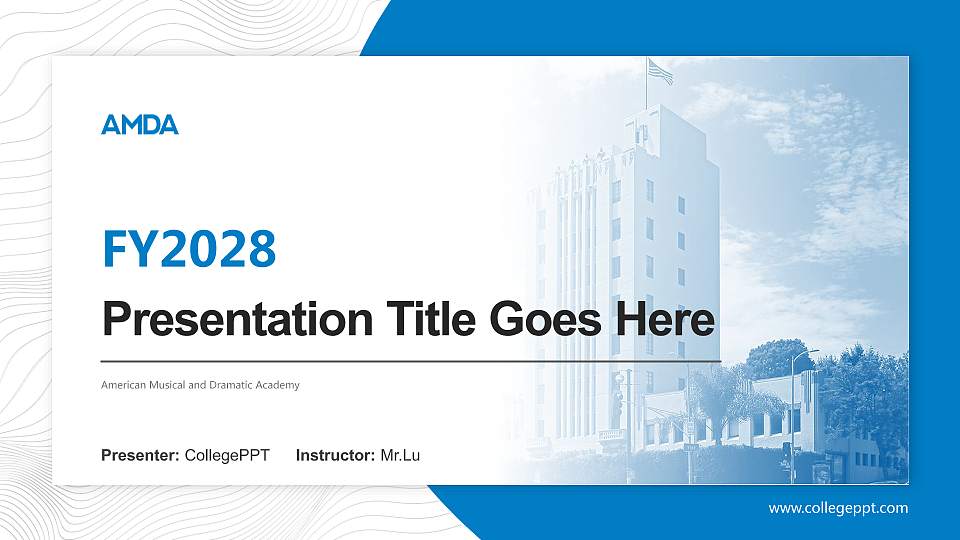 AMDA

FY2028

Presentation Title Goes Here

American Musical and Dramatic Academy

Presenter: CollegePPT Instructor: Mr.Lu

www.collegeppt.com